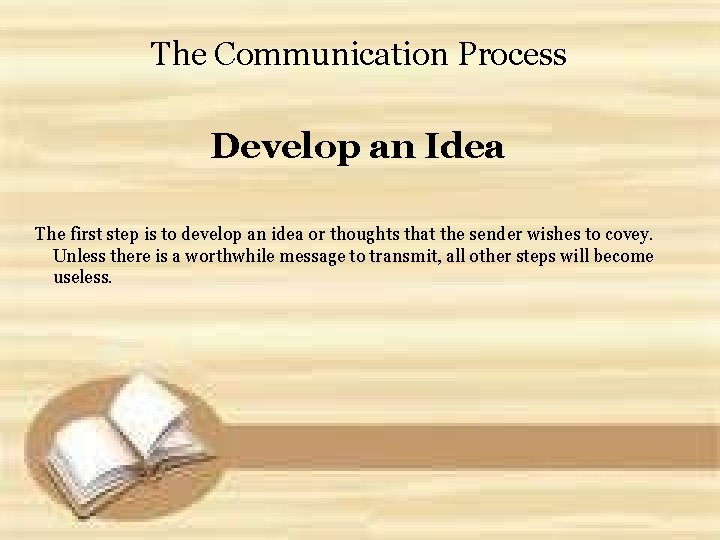 The Communication Process

Develop an Idea

The first step is to develop an idea or thoughts that the sender wishes to covey. Unless there is a worthwhile message to transmit, all other steps will become useless.